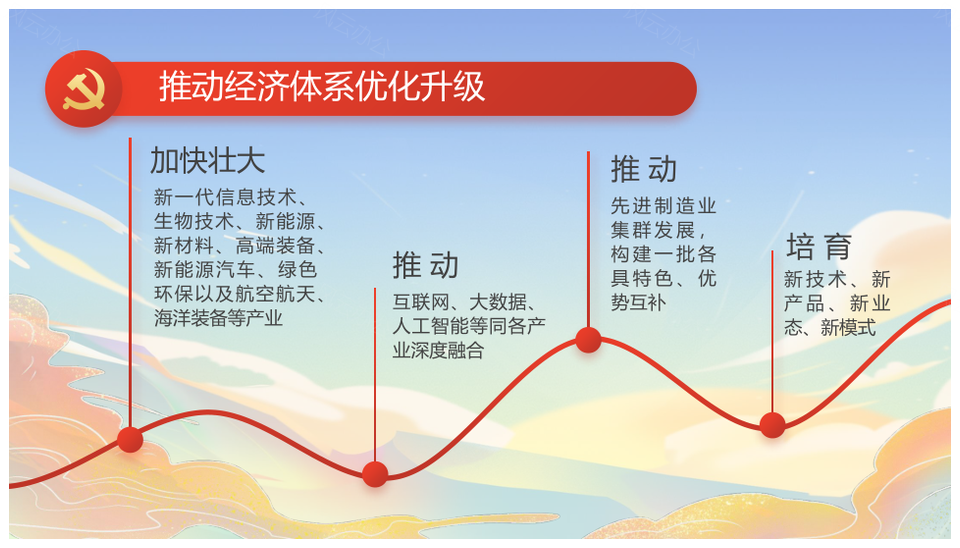 推动经济体系优化升级

加快壮大

新一代信息技术、生物技术、新能源、新材料、高端装备、新能源汽车、绿色环保以及航空航天、海洋装备等产业

推动

互联网、大数据、人工智能等同各产业深度融合

推动

先进制造业集群发展，构建一批各具特色、优势互补

培育

新技术、新产品、新业态、新模式